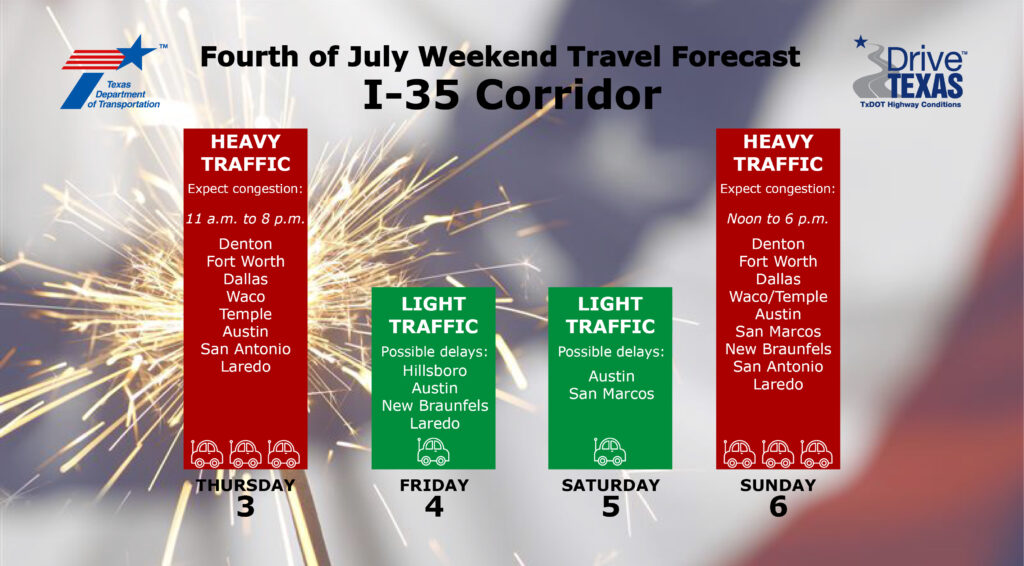 Texas Department of Transportation

Fourth of July Weekend Travel Forecast
I-35 Corridor

Drive TEXAS
TxDOT Highway Conditions

HEAVY TRAFFIC
Expect congestion:
11 a.m. to 8 p.m.
Denton
Fort Worth
Dallas
Waco
Temple
Austin
San Antonio
Laredo

THURSDAY
3

LIGHT TRAFFIC
Possible delays:
Hillsboro
Austin
New Braunfels
Laredo

FRIDAY
4

LIGHT TRAFFIC
Possible delays:
Austin
San Marcos

SATURDAY
5

HEAVY TRAFFIC
Expect congestion:
Noon to 6 p.m.
Denton
Fort Worth
Dallas
Waco/Temple
Austin
San Marcos
New Braunfels
San Antonio
Laredo

SUNDAY
6